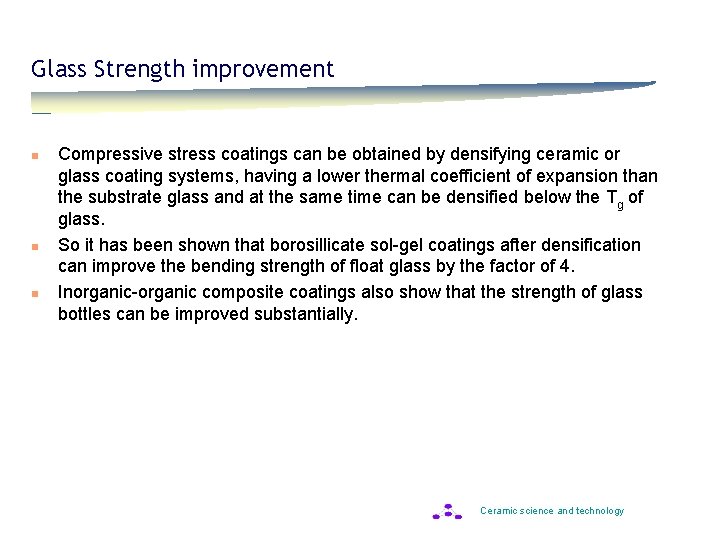 Glass Strength improvement

- Compressive stress coatings can be obtained by densifying ceramic or glass coating systems, having a lower thermal coefficient of expansion than the substrate glass and at the same time can be densified below the $T_g$ of glass.
- So it has been shown that borosillicate sol-gel coatings after densification can improve the bending strength of float glass by the factor of 4.
- Inorganic-organic composite coatings also show that the strength of glass bottles can be improved substantially.

Ceramic science and technology